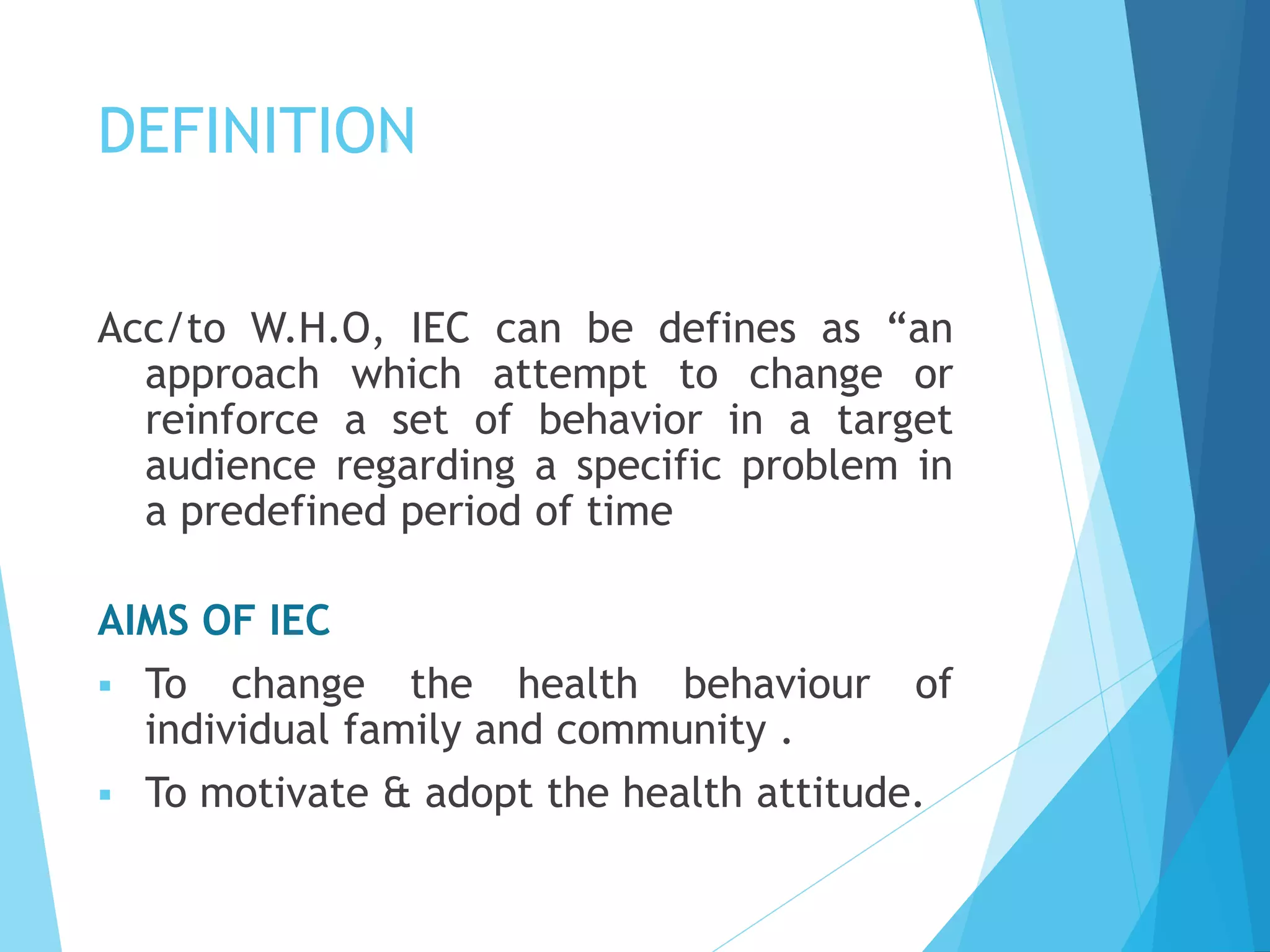 DEFINITION

Acc/to W.H.O, IEC can be defines as “an approach which attempt to change or reinforce a set of behavior in a target audience regarding a specific problem in a predefined period of time

AIMS OF IEC

▪ To change the health behaviour of individual family and community .

▪ To motivate & adopt the health attitude.